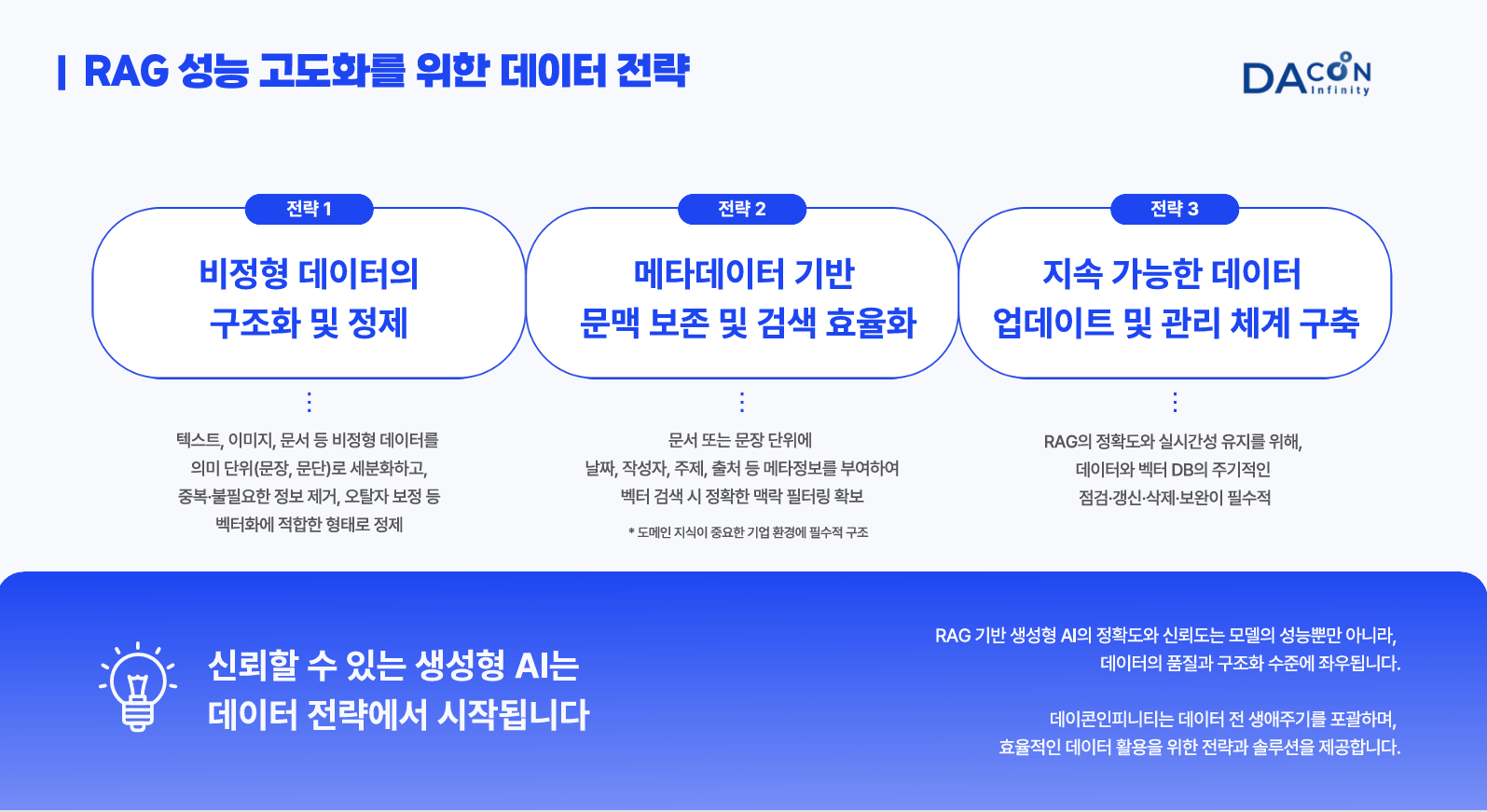 RAG 성능 고도화를 위한 데이터 전략

DACON Infinity

전략 1

비정형 데이터의 구조화 및 정제

텍스트, 이미지, 문서 등 비정형 데이터를 의미 단위(문장, 문단)로 세분화하고, 중복·불필요한 정보 제거, 오탈자 보정 등 벡터화에 적합한 형태로 정제

전략 2

메타데이터 기반 문맥 보존 및 검색 효율화

문서 또는 문장 단위에 날짜, 작성자, 주제, 출처 등 메타정보를 부여하여 벡터 검색 시 정확한 맥락 필터링 확보

* 도메인 지식이 중요한 기업 환경에 필수적 구조

전략 3

지속 가능한 데이터 업데이트 및 관리 체계 구축

RAG의 정확도와 실시간성 유지를 위해, 데이터와 벡터 DB의 주기적인 점검·갱신·삭제·보완이 필수적

신뢰할 수 있는 생성형 AI는 데이터 전략에서 시작됩니다

RAG 기반 생성형 AI의 정확도와 신뢰도는 모델의 성능뿐만 아니라, 데이터의 품질과 구조화 수준에 좌우됩니다.

데이콘인피니티는 데이터 전 생애주기를 포괄하며, 효율적인 데이터 활용을 위한 전략과 솔루션을 제공합니다.